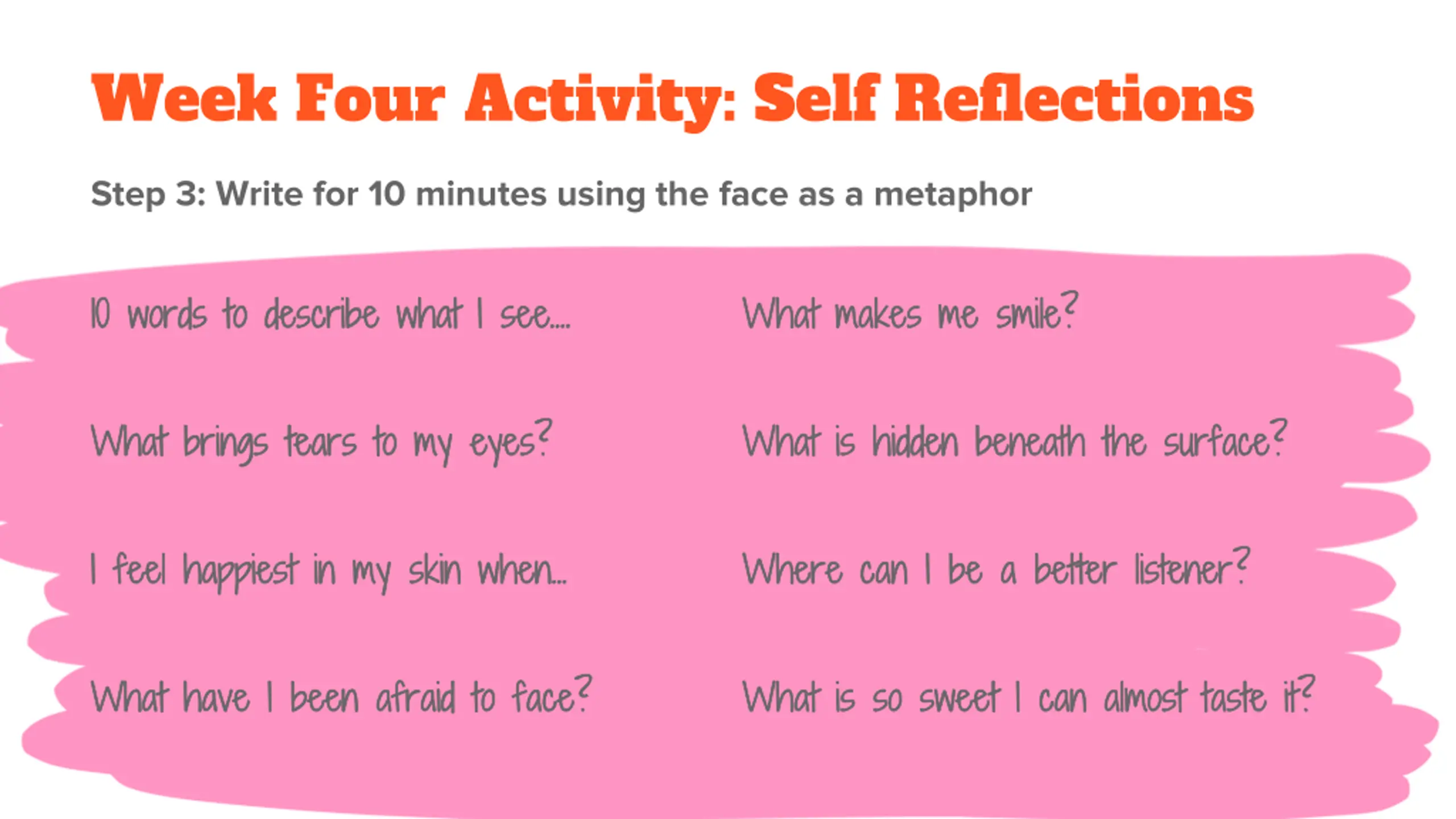 Week Four Activity: Self Reflections

Step 3: Write for 10 minutes using the face as a metaphor

10 words to describe what I see....

What brings tears to my eyes?

I feel happiest in my skin when...

What have I been afraid to face?

What makes me smile?

What is hidden beneath the surface?

Where can I be a better listener?

What is so sweet I can almost taste it?